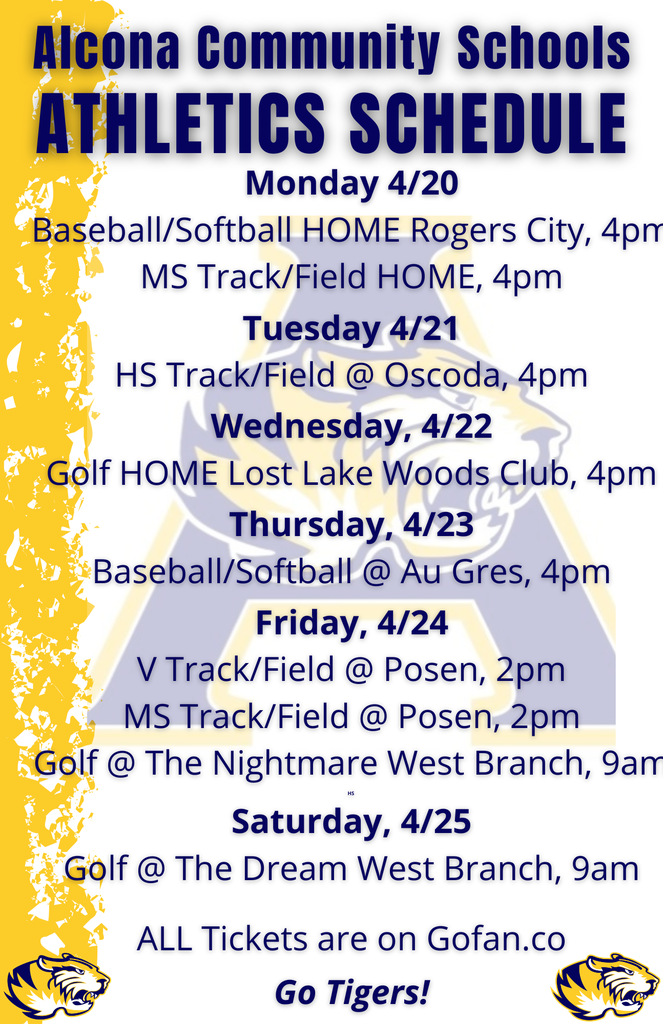 Alcona Community Schools
ATHLETICS SCHEDULE

Monday 4/20
Baseball/Softball HOME Rogers City, 4pm
MS Track/Field HOME, 4pm

Tuesday 4/21
HS Track/Field @ Oscoda, 4pm

Wednesday, 4/22
Golf HOME Lost Lake Woods Club, 4pm

Thursday, 4/23
Baseball/Softball @ Au Gres, 4pm

Friday, 4/24
V Track/Field @ Posen, 2pm
MS Track/Field @ Posen, 2pm
Golf @ The Nightmare West Branch, 9am

HS

Saturday, 4/25
Golf @ The Dream West Branch, 9am

ALL Tickets are on Gofan.co
Go Tigers!